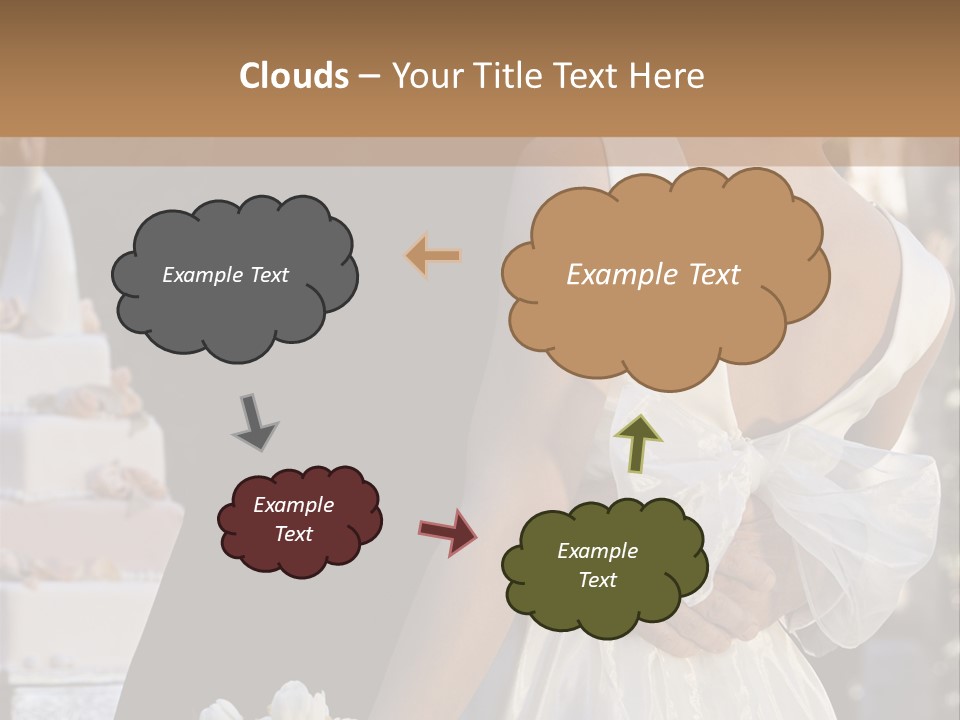 Clouds – Your Title Text Here

Example Text

Example Text

Example Text

Example Text